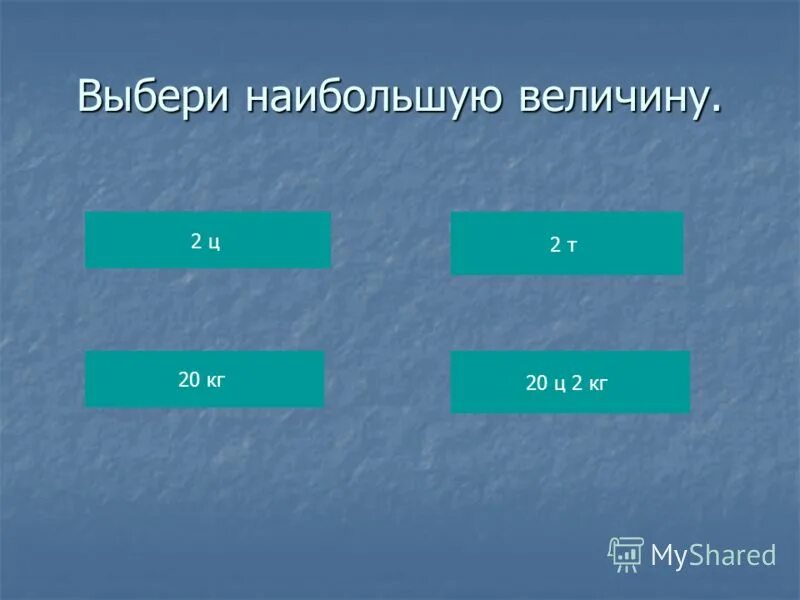 Выбери наибольшую величину.

2 ц

2 т

20 кг

20 ц 2 кг

MyShared